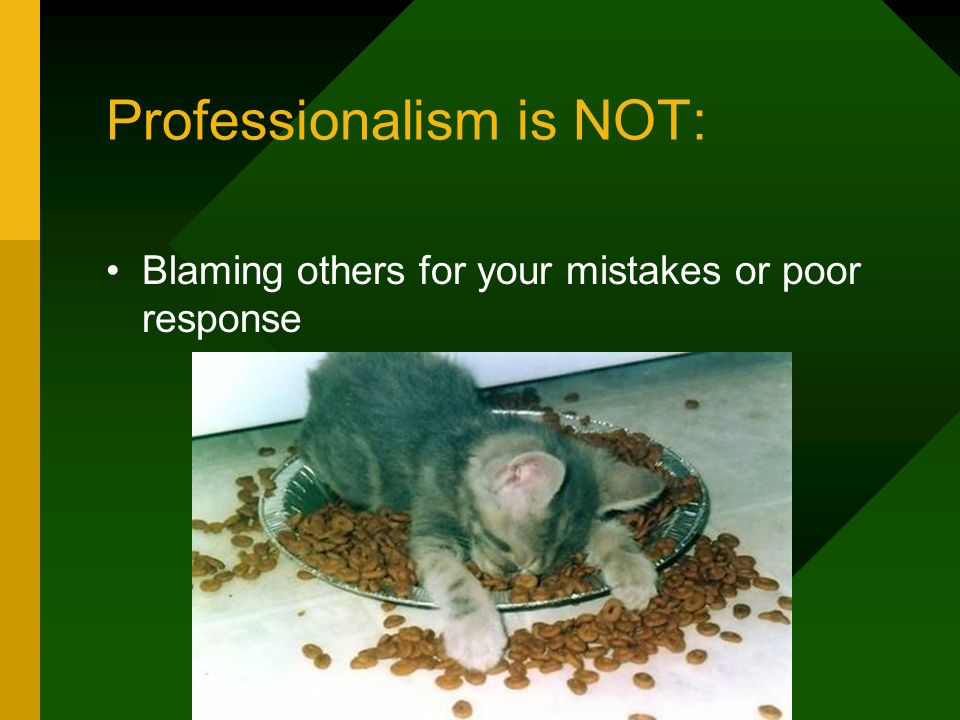 Professionalism is NOT:

• Blaming others for your mistakes or poor response